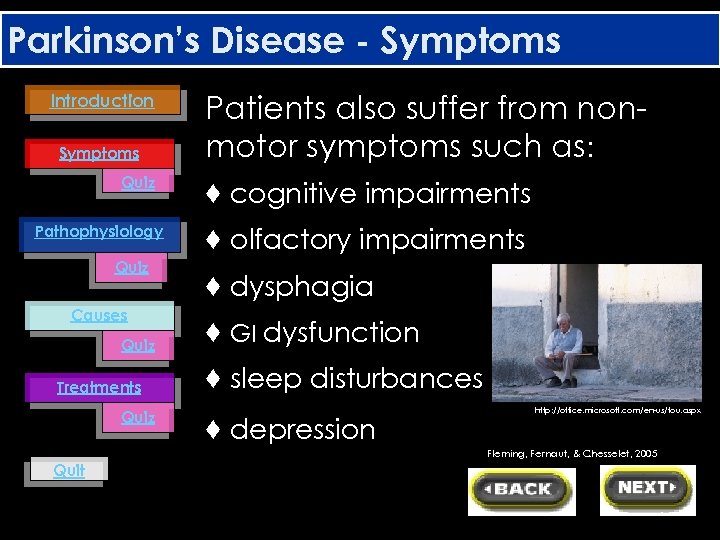 Parkinson's Disease - Symptoms

Introduction

Symptoms

Quiz

Pathophysiology

Quiz

Causes

Quiz

Treatments

Quiz

Quit

Patients also suffer from non-motor symptoms such as:

♦ cognitive impairments

♦ olfactory impairments

♦ dysphagia

♦ GI dysfunction

♦ sleep disturbances

♦ depression

http://office.microsoft.com/en-us/tou.aspx

Fleming, Fernaut, & Chesselet, 2005

BACK

NEXT